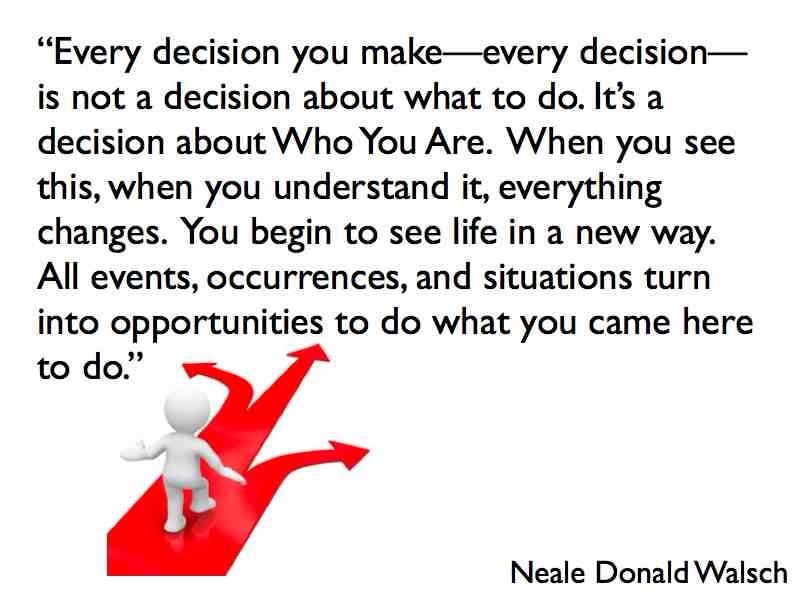 “Every decision you make—every decision—is not a decision about what to do. It’s a decision about Who You Are. When you see this, when you understand it, everything changes. You begin to see life in a new way. All events, occurrences, and situations turn into opportunities to do what you came here to do.”

Neale Donald Walsch